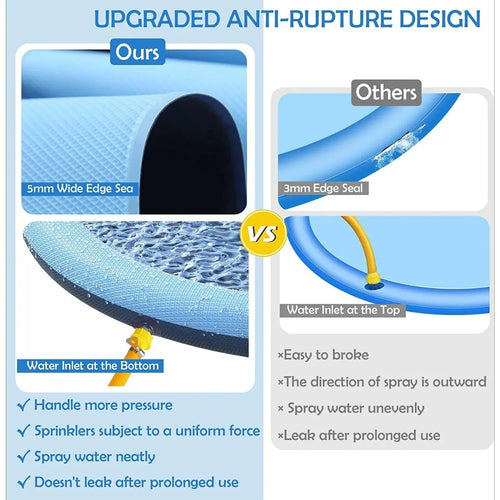 UPGRADED ANTI-RUPTURE DESIGN

Ours

5mm Wide Edge Sea

Water Inlet at the Bottom

✓ Handle more pressure

✓ Sprinklers subject to a uniform force

✓ Spray water neatly

✓ Doesn't leak after prolonged use

VS

Others

3mm Edge Seal

Water Inlet at the Top

×Easy to broke

×The direction of spray is outward

× Spray water unevenly

×Leak after prolonged use